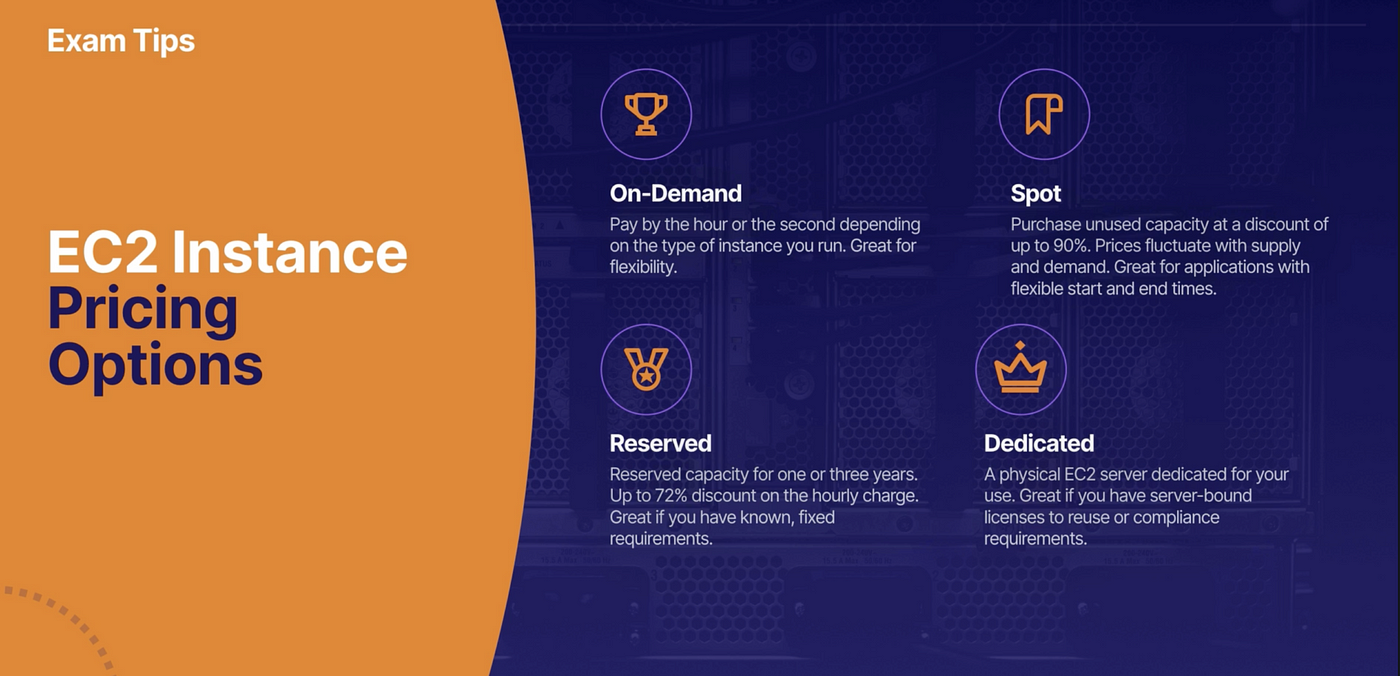 Exam Tips

EC2 Instance Pricing Options

On-Demand
Pay by the hour or the second depending on the type of instance you run. Great for flexibility.

Spot
Purchase unused capacity at a discount of up to 90%. Prices fluctuate with supply and demand. Great for applications with flexible start and end times.

Reserved
Reserved capacity for one or three years. Up to 72% discount on the hourly charge. Great if you have known, fixed requirements.

Dedicated
A physical EC2 server dedicated for your use. Great if you have server-bound licenses to reuse or compliance requirements.